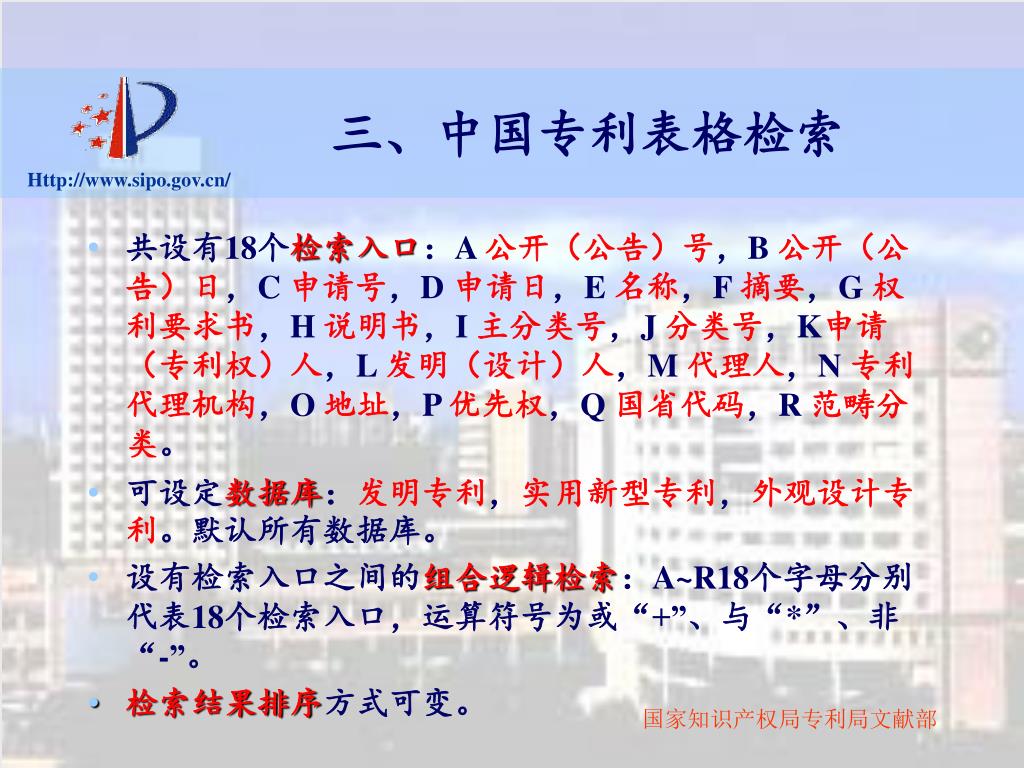 Http://www.sipo.gov.cn/

三、中国专利表格检索

• 共设有18个检索入口：A 公开（公告）号，B 公开（公告）日，C 申请号，D 申请日，E 名称，F 摘要，G 权利要求书，H 说明书，I 主分类号，J 分类号，K申请（专利权）人，L 发明（设计）人，M 代理人，N 专利代理机构，O 地址，P 优先权，Q 国省代码，R 范畴分类。

• 可设定数据库：发明专利，实用新型专利，外观设计专利。默认所有数据库。

• 设有检索入口之间的组合逻辑检索：A~R18个字母分别代表18个检索入口，运算符号为或“+”、与“*”、非“-”。

• 检索结果排序方式可变。

国家知识产权局专利局文献部